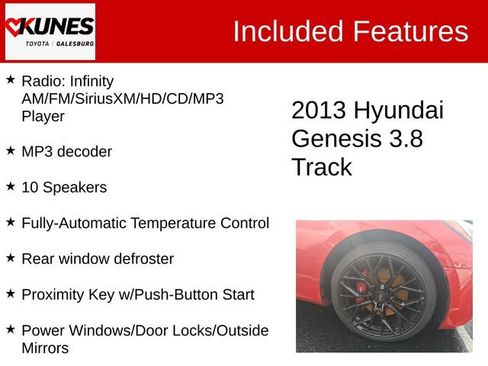 KUNES
TOYOTA | GALESBURG

Included Features

★ Radio: Infinity AM/FM/SiriusXM/HD/CD/MP3 Player

★ MP3 decoder

★ 10 Speakers

★ Fully-Automatic Temperature Control

★ Rear window defroster

★ Proximity Key w/Push-Button Start

★ Power Windows/Door Locks/Outside Mirrors

2013 Hyundai Genesis 3.8 Track